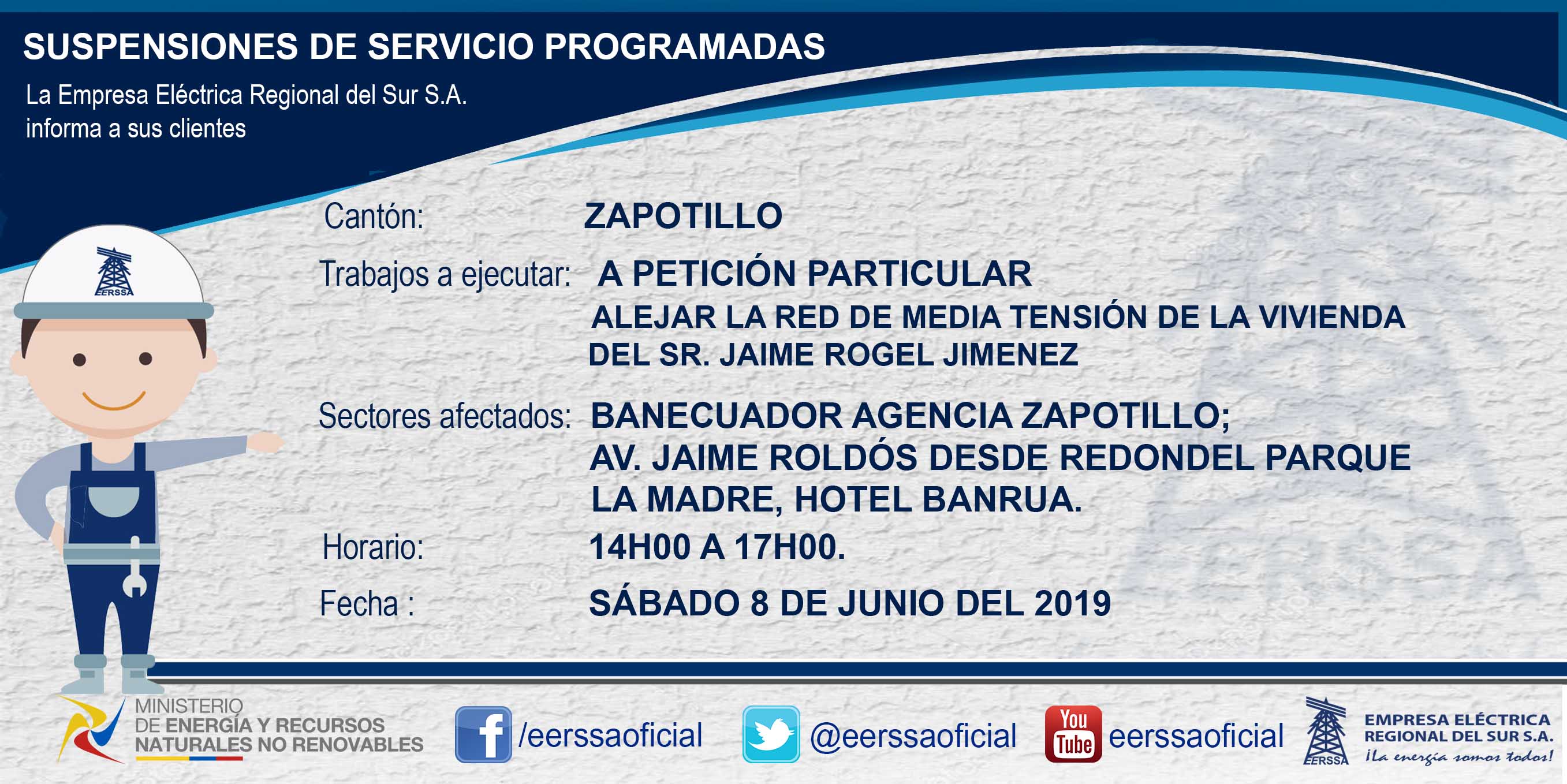 SUSPENSIONES DE SERVICIO PROGRAMADAS

La Empresa Eléctrica Regional del Sur S.A.
informa a sus clientes

EERSSA

Cantón: ZAPOTILLO

Trabajos a ejecutar: A PETICIÓN PARTICULAR
ALEJAR LA RED DE MEDIA TENSIÓN DE LA VIVIENDA DEL SR. JAIME ROGEL JIMENEZ

Sectores afectados: BANECUADOR AGENCIA ZAPOTILLO;
AV. JAIME ROLDÓS DESDE REDONDEL PARQUE LA MADRE, HOTEL BANRUA.

Horario: 14H00 A 17H00.

Fecha : SÁBADO 8 DE JUNIO DEL 2019

MINISTERIO
DE ENERGÍA Y RECURSOS
NATURALES NO RENOVABLES

f /eerssaoficial

@eerssaoficial

You Tube eerssaoficial

EERSSA
EMPRESA ELÉCTRICA
REGIONAL DEL SUR S.A.
¡La energía somos todos!